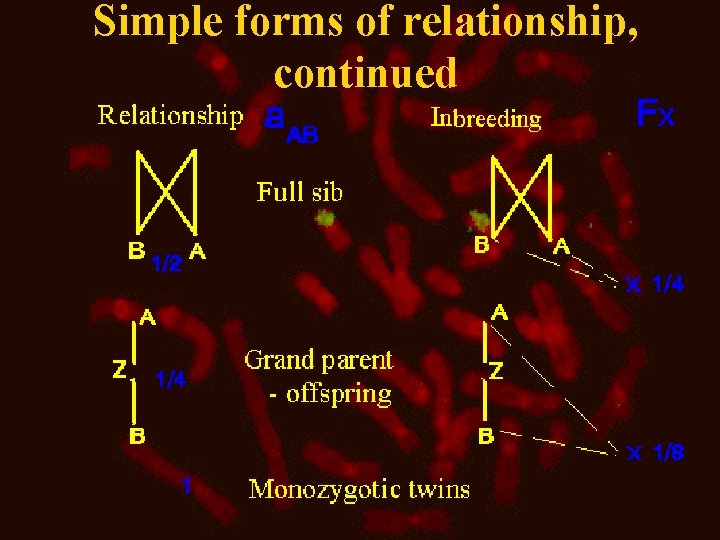 Simple forms of relationship, continued

Relationship $a_{AB}$

Inbreeding $F_X$

Full sib

B 1/2 A

B A

X 1/4

A

Z 1/4

B

Grand parent - offspring

A

Z

B

X 1/8

1

Monozygotic twins